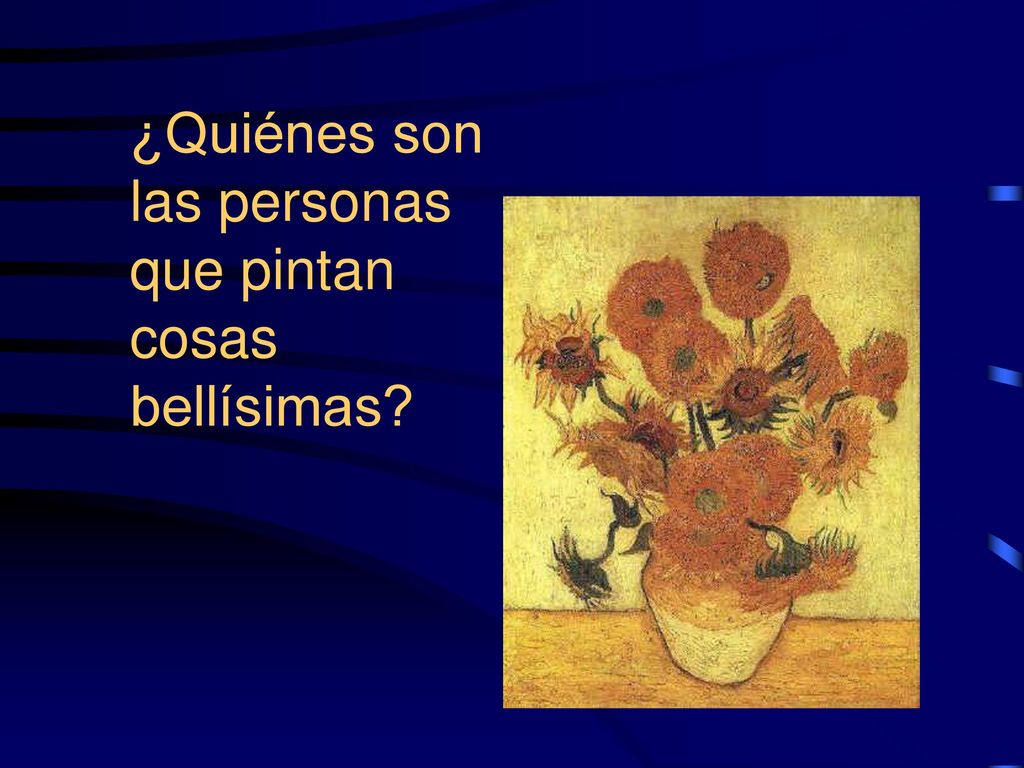 ¿Quiénes son las personas que pintan cosas bellísimas?